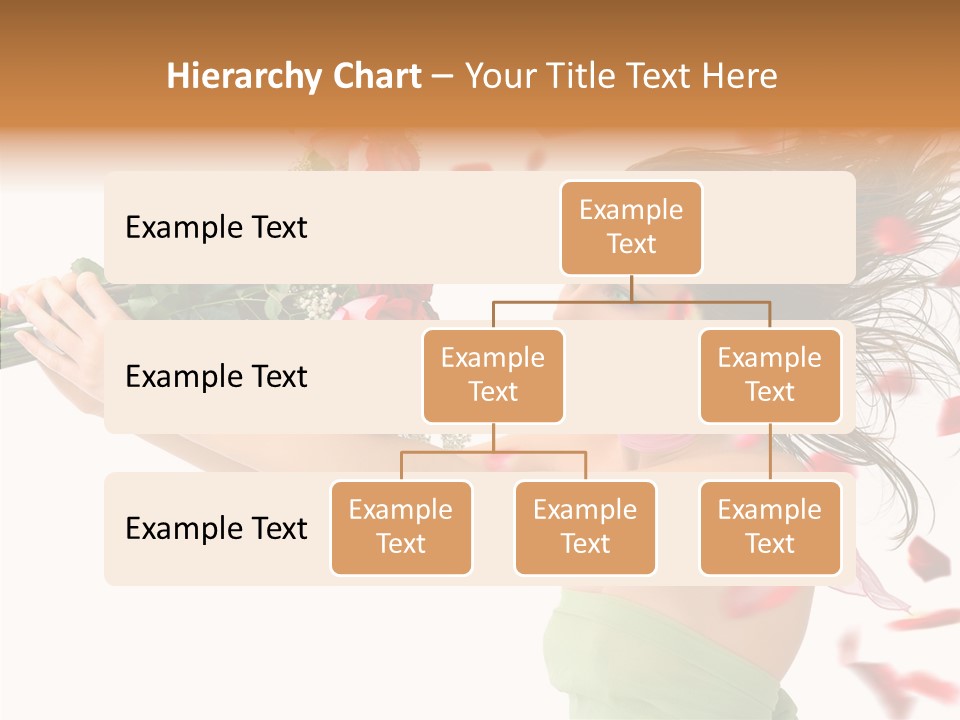 Hierarchy Chart – Your Title Text Here

Example Text

Example Text

Example Text

Example Text

Example Text

Example Text

Example Text

Example Text

Example Text